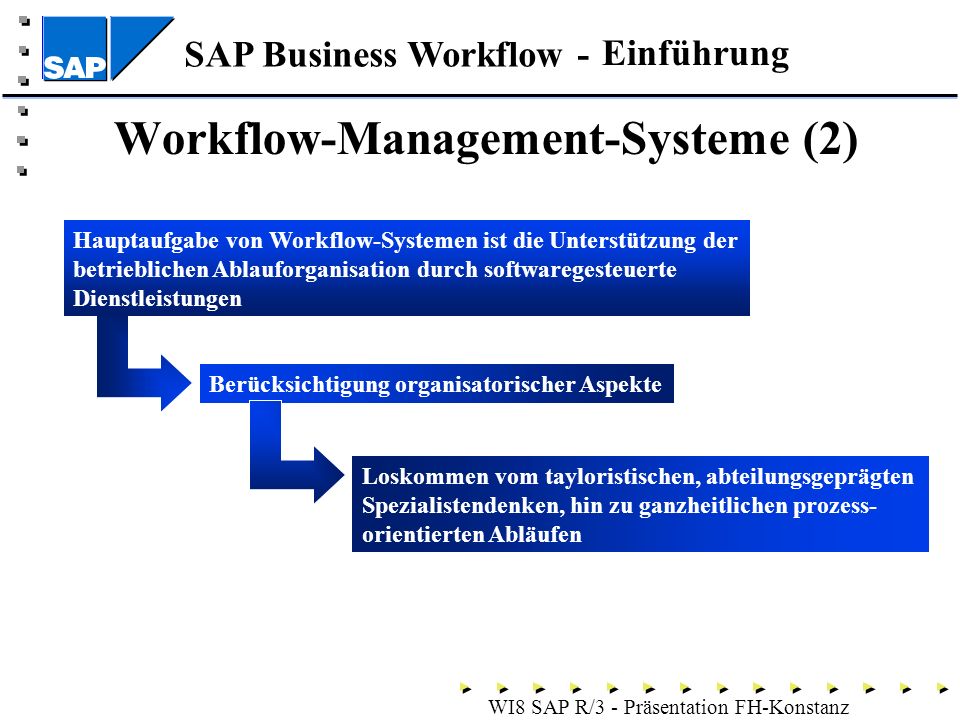 SAP

SAP Business Workflow - Einführung

Workflow-Management-Systeme (2)

Hauptaufgabe von Workflow-Systemen ist die Unterstützung der betrieblichen Ablauforganisation durch softwaregesteuerte Dienstleistungen

Berücksichtigung organisatorischer Aspekte

Loskommen vom tayloristischen, abteilungsgeprägten Spezialistendenken, hin zu ganzheitlichen prozessorientierten Abläufen

WI8 SAP R/3 - Präsentation FH-Konstanz